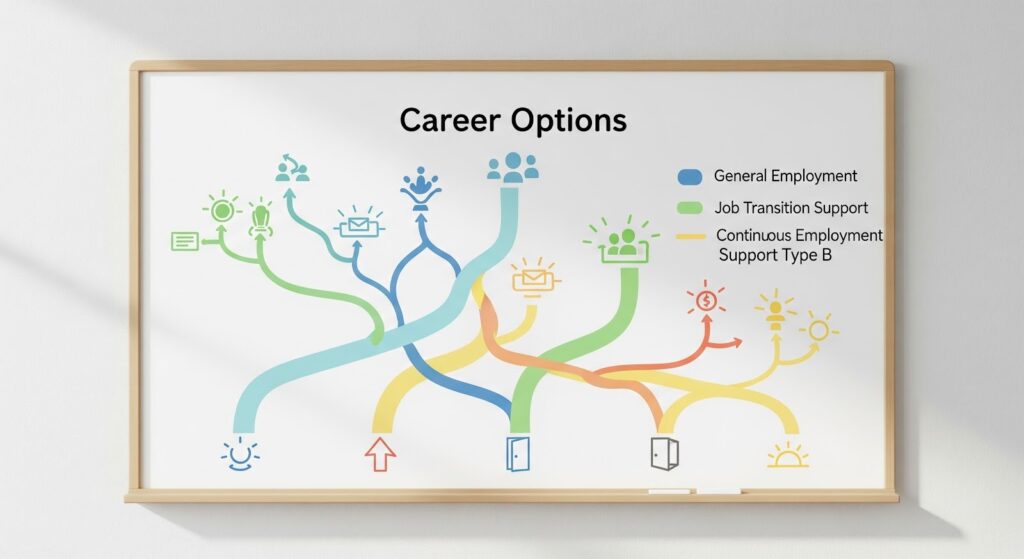 Career Options

General Employment
Job Transition Support
Continuous Employment Support Type B